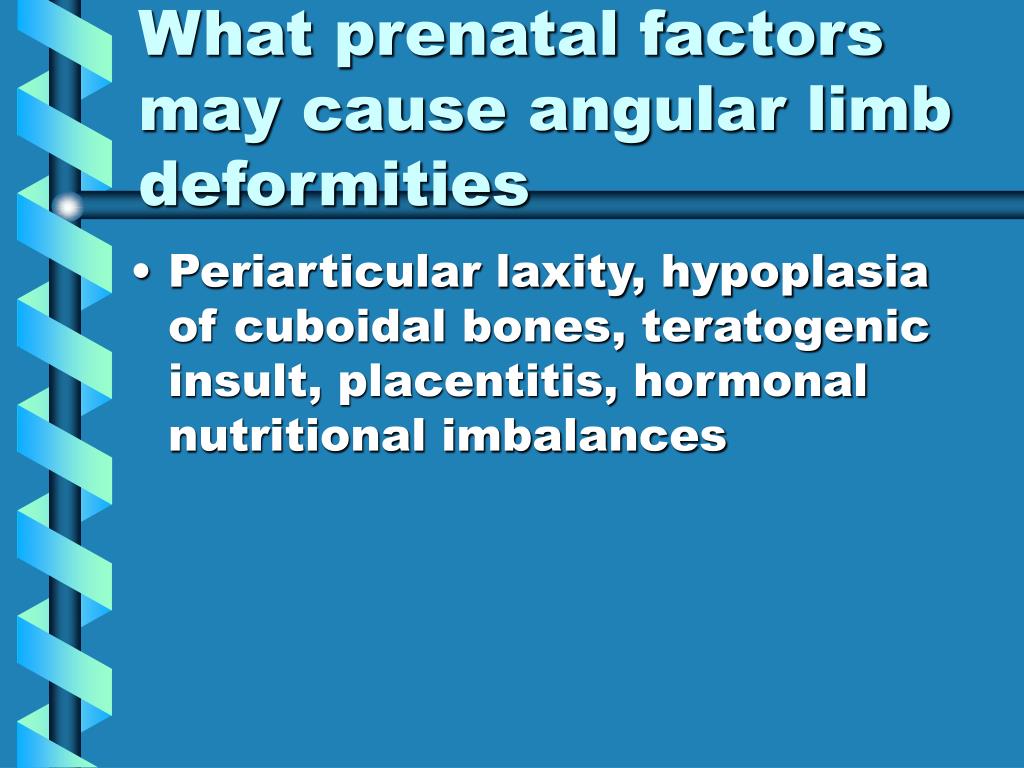 What prenatal factors may cause angular limb deformities

• Periarticular laxity, hypoplasia of cuboidal bones, teratogenic insult, placentitis, hormonal nutritional imbalances